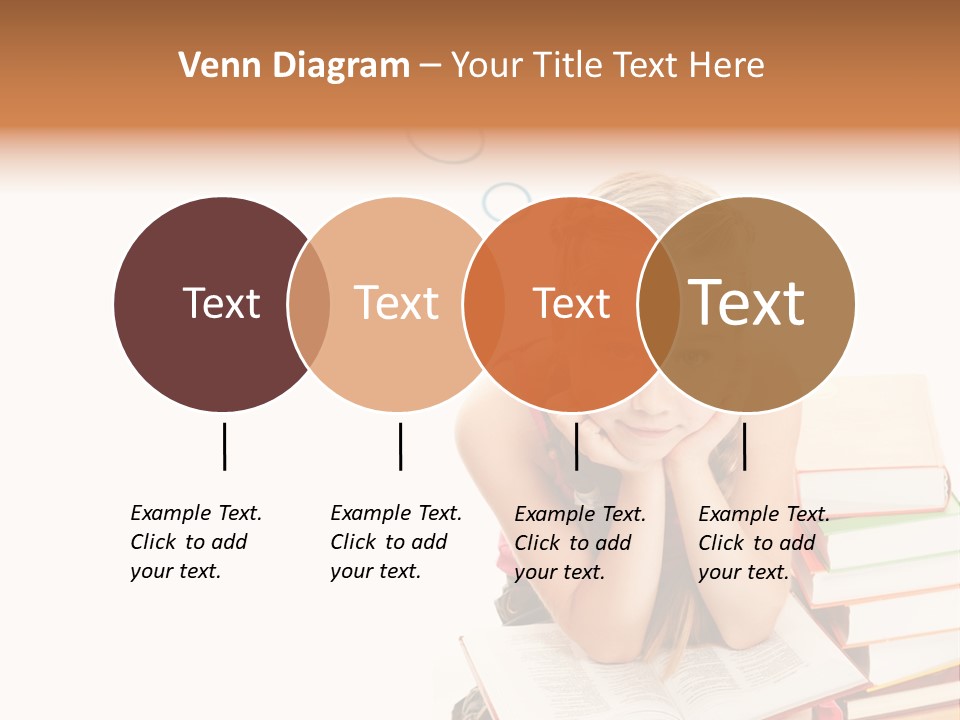 Venn Diagram – Your Title Text Here

Text

Text

Text

Text

Example Text. Click to add your text.

Example Text. Click to add your text.

Example Text. Click to add your text.

Example Text. Click to add your text.